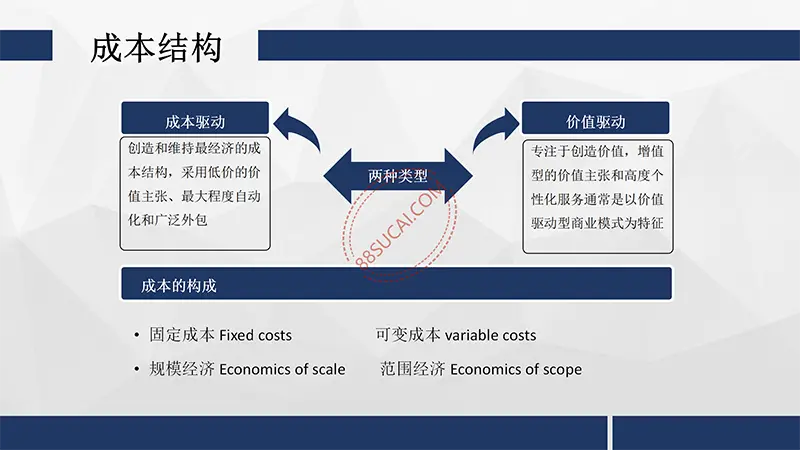 成本结构

成本驱动

创造和维持最经济的成本结构，采用低价的价值主张、最大程度自动化和广泛外包

两种类型

88SUCAI.COM

价值驱动

专注于创造价值，增值型的价值主张和高度个性化服务通常是以价值驱动型商业模式为特征

成本的构成

• 固定成本 Fixed costs 可变成本 variable costs

• 规模经济 Economics of scale 范围经济 Economics of scope